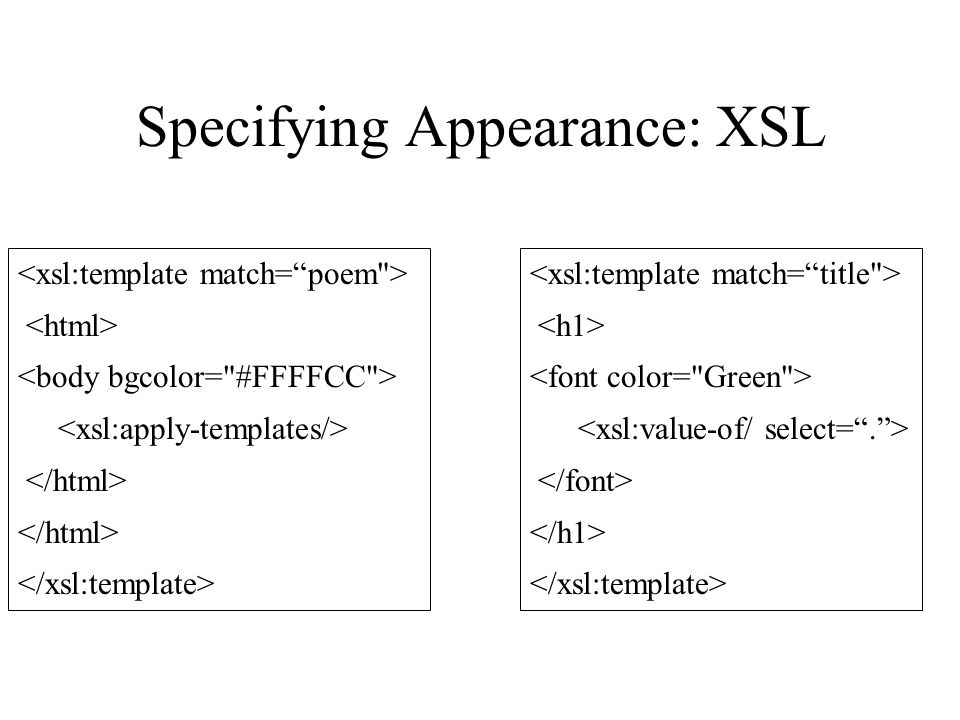 Specifying Appearance: XSL

<xsl:template match=“poem">
<html>
<body bgcolor="#FFFFCC">
<xsl:apply-templates/>
</html>
</html>
</xsl:template>

<xsl:template match=“title">
<h1>
<font color="Green">
<xsl:value-of/ select=“.”>
</font>
</h1>
</xsl:template>